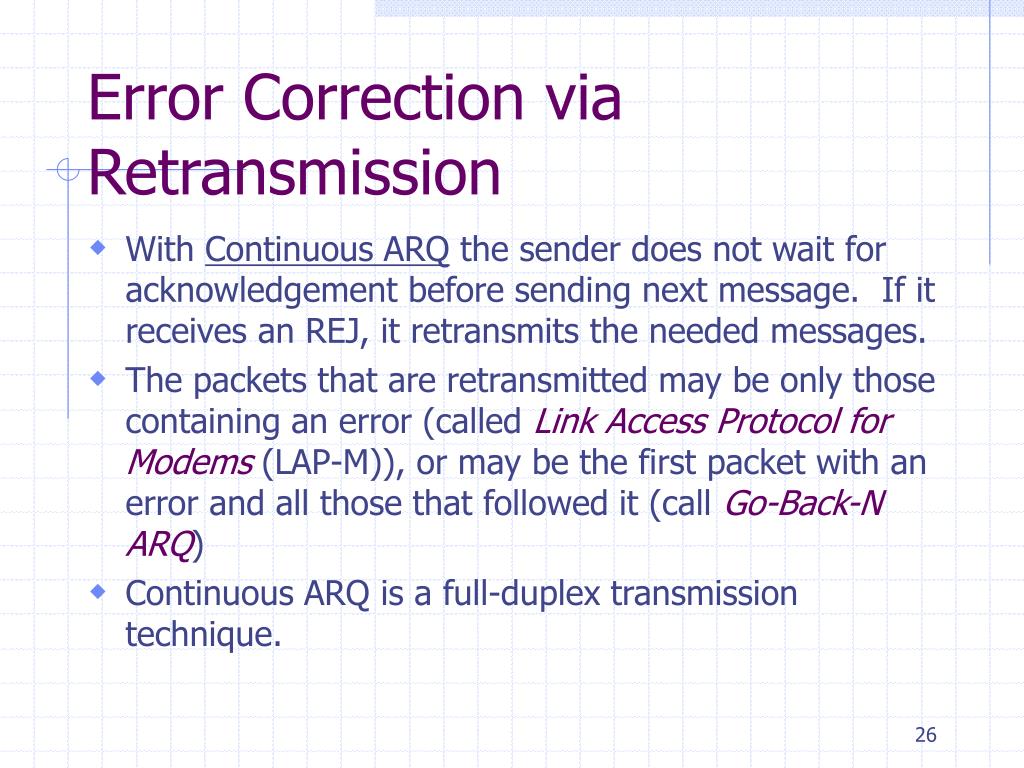 Error Correction via Retransmission

With Continuous ARQ the sender does not wait for acknowledgement before sending next message.  If it receives an REJ, it retransmits the needed messages.

The packets that are retransmitted may be only those containing an error (called Link Access Protocol for Modems (LAP-M)), or may be the first packet with an error and all those that followed it (call Go-Back-N ARQ)

Continuous ARQ is a full-duplex transmission technique.

26